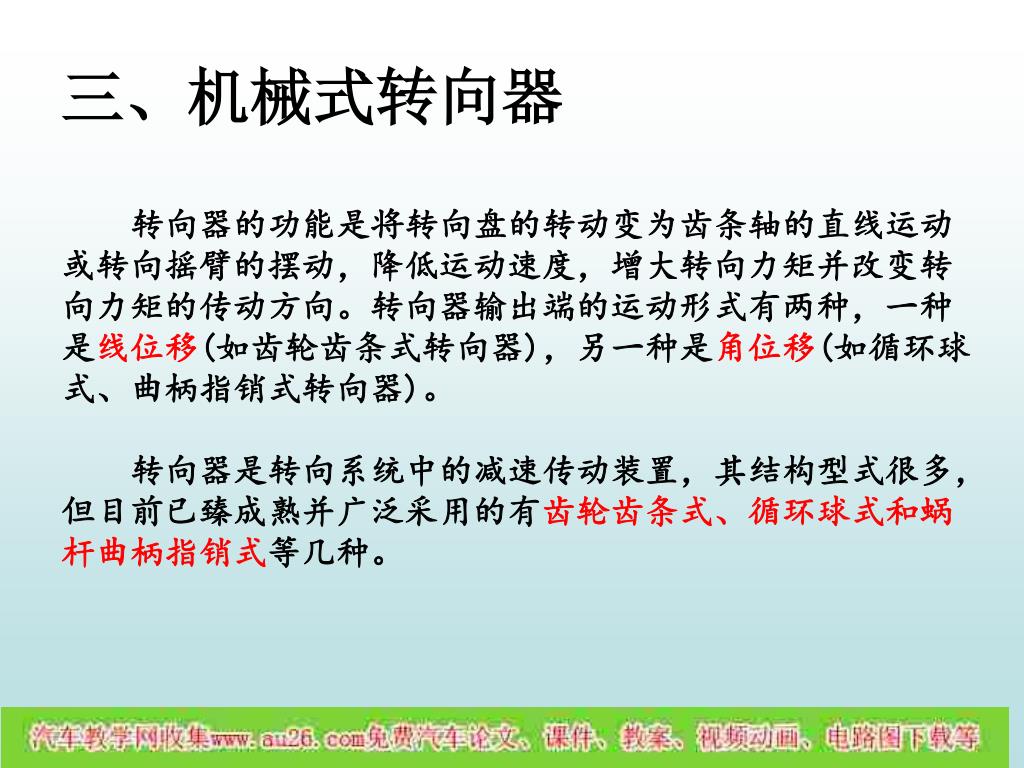 三、机械式转向器

转向器的功能是将转向盘的转动变为齿条轴的直线运动或转向摇臂的摆动，降低运动速度，增大转向力矩并改变转向力矩的传动方向。转向器输出端的运动形式有两种，一种是线位移(如齿轮齿条式转向器)，另一种是角位移(如循环球式、曲柄指销式转向器)。

转向器是转向系统中的减速传动装置，其结构型式很多，但目前已臻成熟并广泛采用的有齿轮齿条式、循环球式和蜗杆曲柄指销式等几种。

汽车教学网收集www.au26.com免费汽车论文、课件、教案、视频动画、电路图下载等